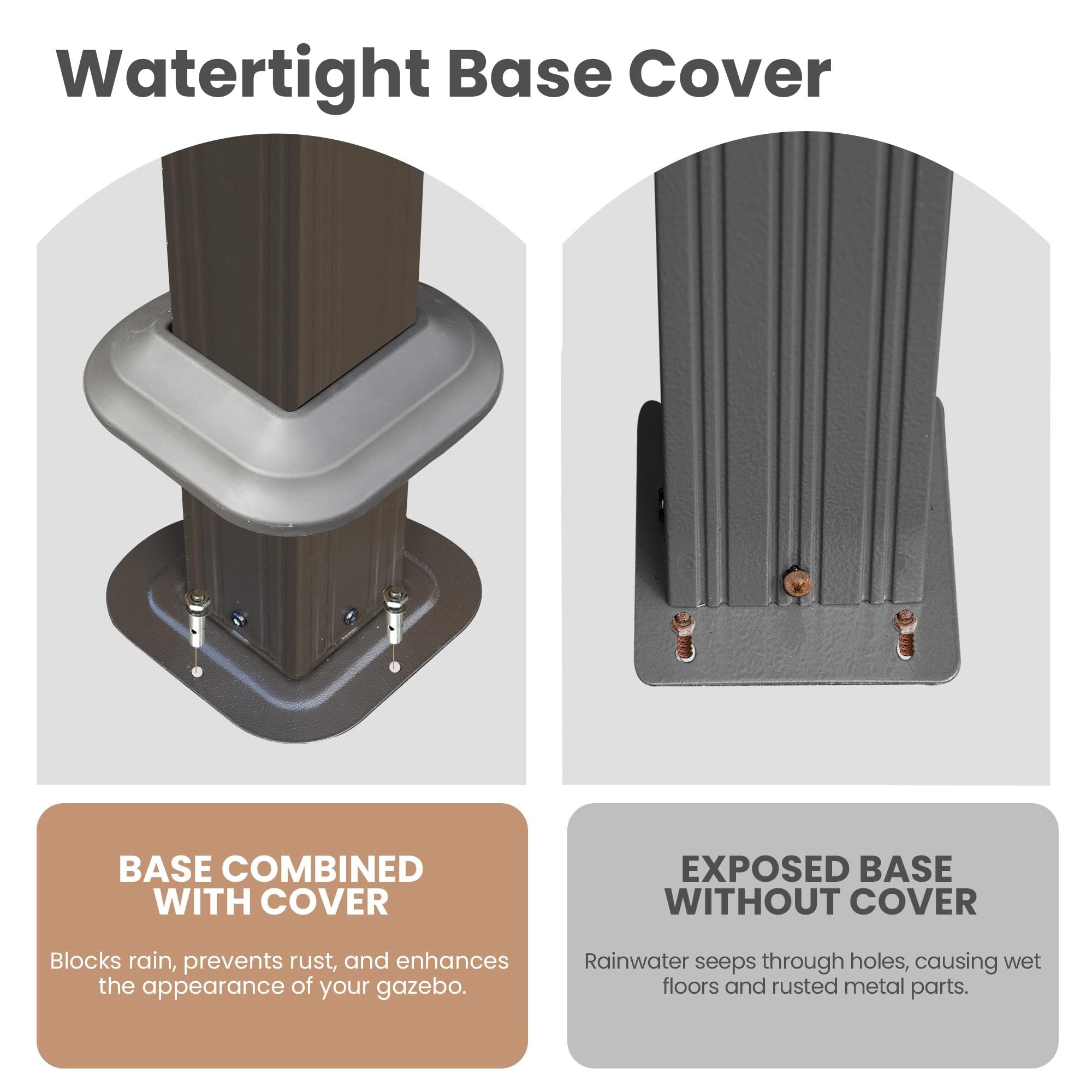 Watertight Base Cover

BASE COMBINED WITH COVER

Blocks rain, prevents rust, and enhances the appearance of your gazebo.

EXPOSED BASE WITHOUT COVER

Rainwater seeps through holes, causing wet floors and rusted metal parts.